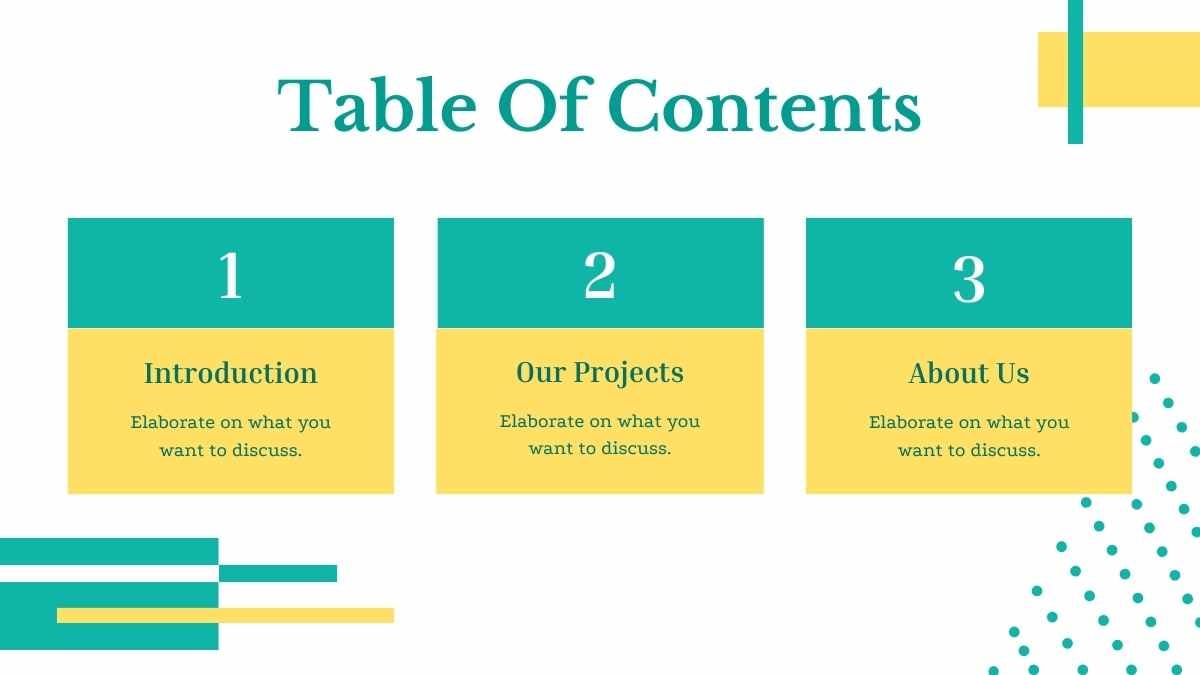 Table Of Contents

1

Introduction

Elaborate on what you want to discuss.

2

Our Projects

Elaborate on what you want to discuss.

3

About Us

Elaborate on what you want to discuss.